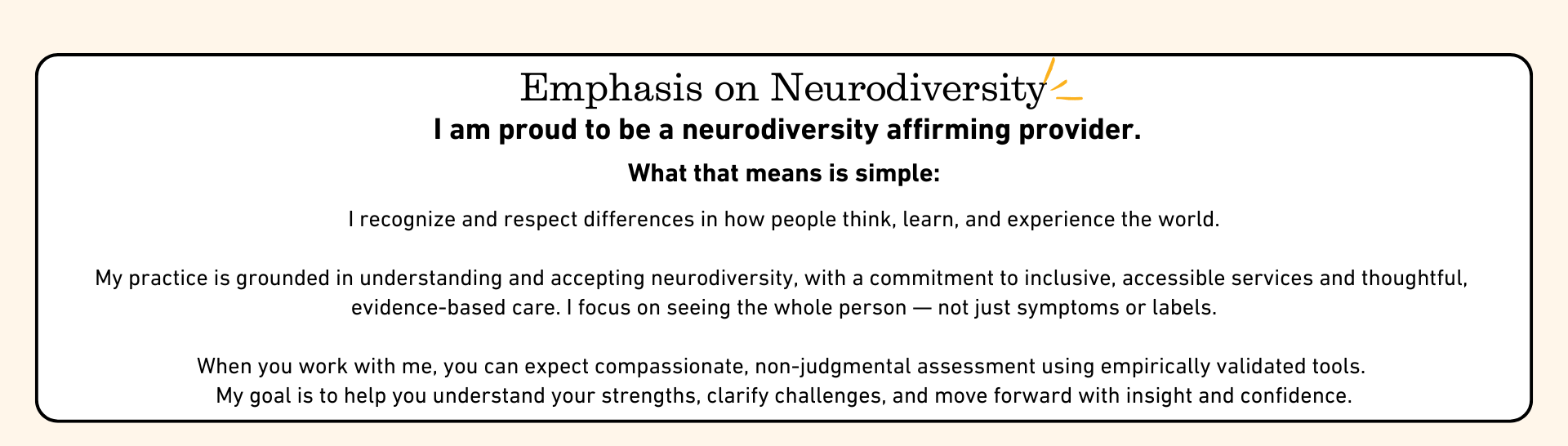 Emphasis on Neurodiversity

I am proud to be a neurodiversity affirming provider.

What that means is simple:

I recognize and respect differences in how people think, learn, and experience the world.

My practice is grounded in understanding and accepting neurodiversity, with a commitment to inclusive, accessible services and thoughtful, evidence-based care. I focus on seeing the whole person — not just symptoms or labels.

When you work with me, you can expect compassionate, non-judgmental assessment using empirically validated tools. My goal is to help you understand your strengths, clarify challenges, and move forward with insight and confidence.